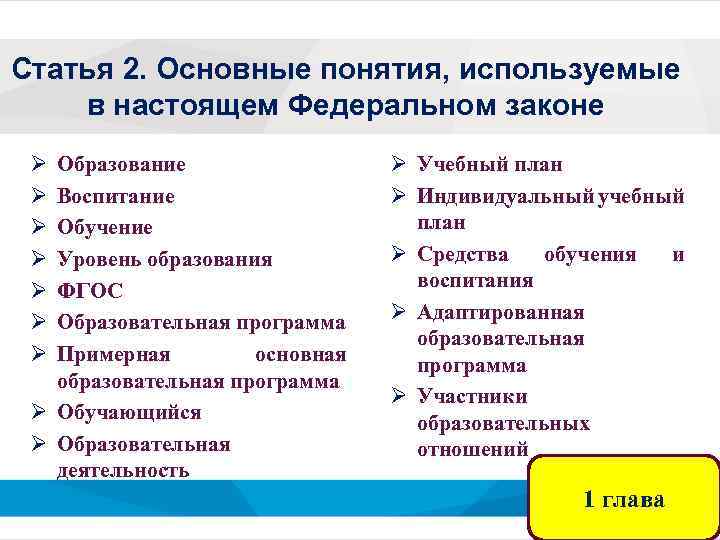 Статья 2. Основные понятия, используемые в настоящем Федеральном законе

➢ Образование
➢ Воспитание
➢ Обучение
➢ Уровень образования
➢ ФГОС
➢ Образовательная программа
➢ Примерная основная образовательная программа
➢ Обучающийся
➢ Образовательная деятельность

➢ Учебный план
➢ Индивидуальный учебный план
➢ Средства обучения и воспитания
➢ Адаптированная образовательная программа
➢ Участники образовательных отношений

1 глава